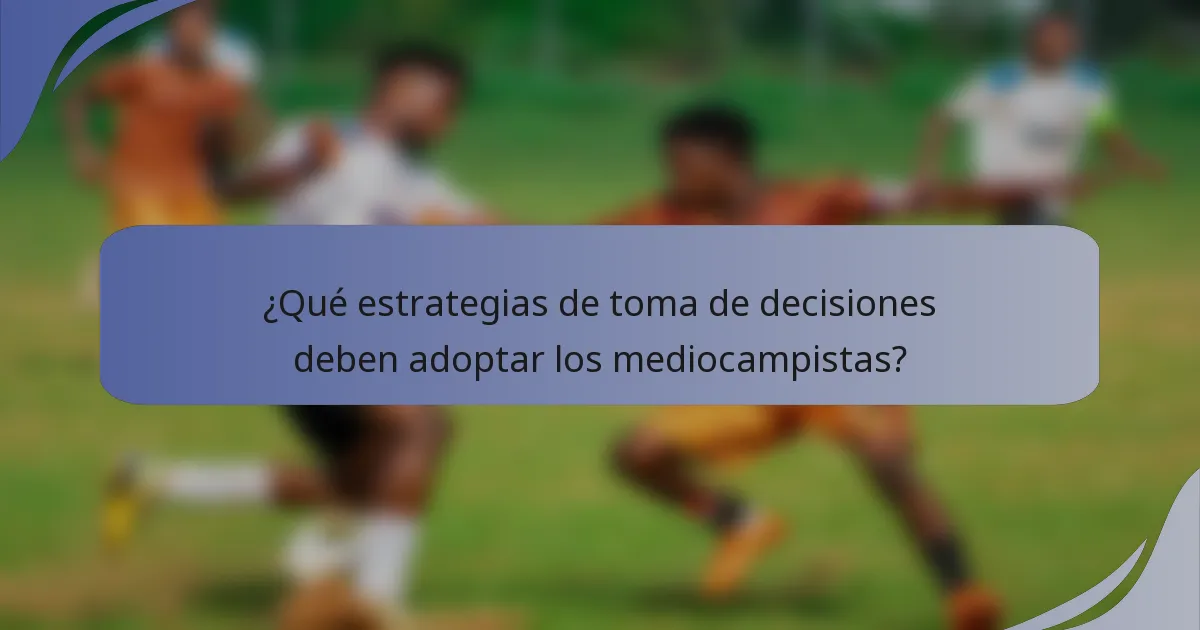 ¿Qué estrategias de toma de decisiones deben adoptar los mediocampistas?